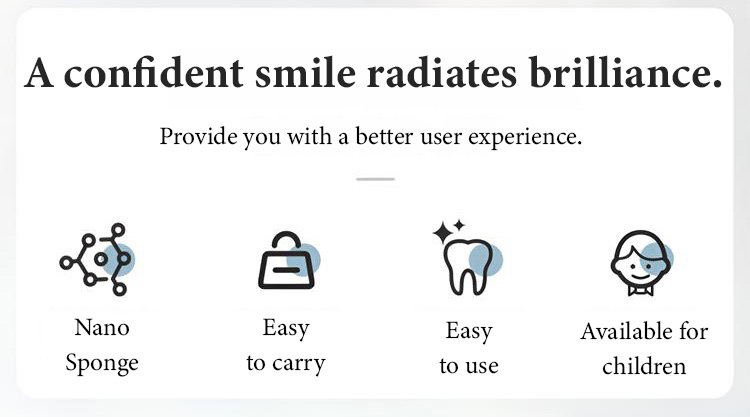 A confident smile radiates brilliance.

Provide you with a better user experience.

Nano Sponge

Easy to carry

Easy to use

Available for children